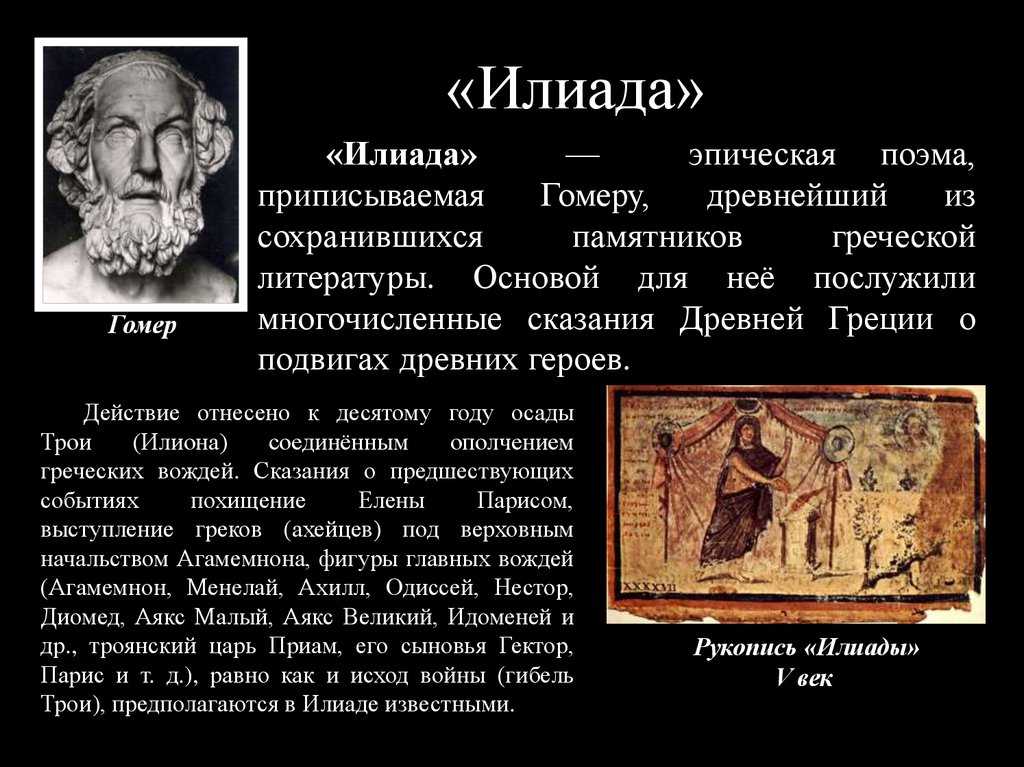 «Илиада»

Гомер

«Илиада» — эпическая поэма, приписываемая Гомеру, древнейший из сохранившихся памятников греческой литературы. Основой для неё послужили многочисленные сказания Древней Греции о подвигах древних героев.

Действие отнесено к десятому году осады Трои (Илиона) соединённым ополчением греческих вождей. Сказания о предшествующих событиях похищение Елены Парисом, выступление греков (ахейцев) под верховным начальством Агамемнона, фигуры главных вождей (Агамемнон, Менелай, Ахилл, Одиссей, Нестор, Диомед, Аякс Малый, Аякс Великий, Идоменей и др., троянский царь Приам, его сыновья Гектор, Парис и т. д.), равно как и исход войны (гибель Трои), предполагаются в Илиаде известными.

XXXXVII

Рукопись «Илиады»
V век